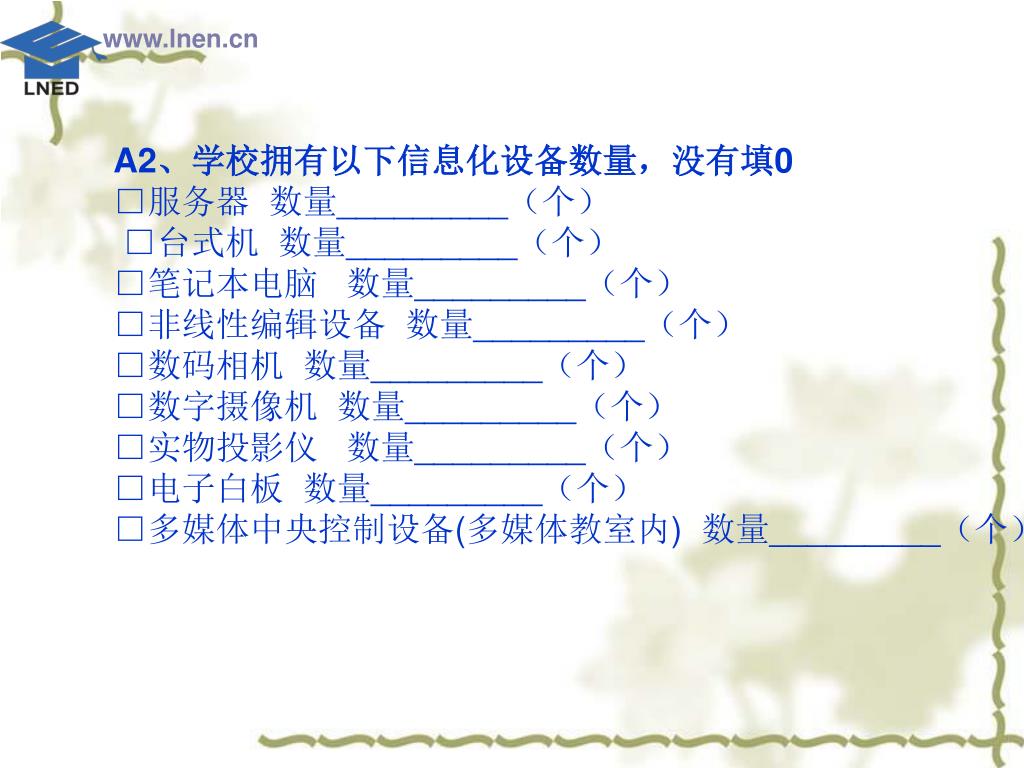 www.lnen.cn
LNED

A2、学校拥有以下信息化设备数量，没有填0
□服务器 数量__________（个）
□台式机 数量__________（个）
□笔记本电脑 数量__________（个）
□非线性编辑设备 数量__________（个）
□数码相机 数量__________（个）
□数字摄像机 数量__________（个）
□实物投影仪 数量__________（个）
□电子白板 数量__________（个）
□多媒体中央控制设备(多媒体教室内) 数量__________（个）